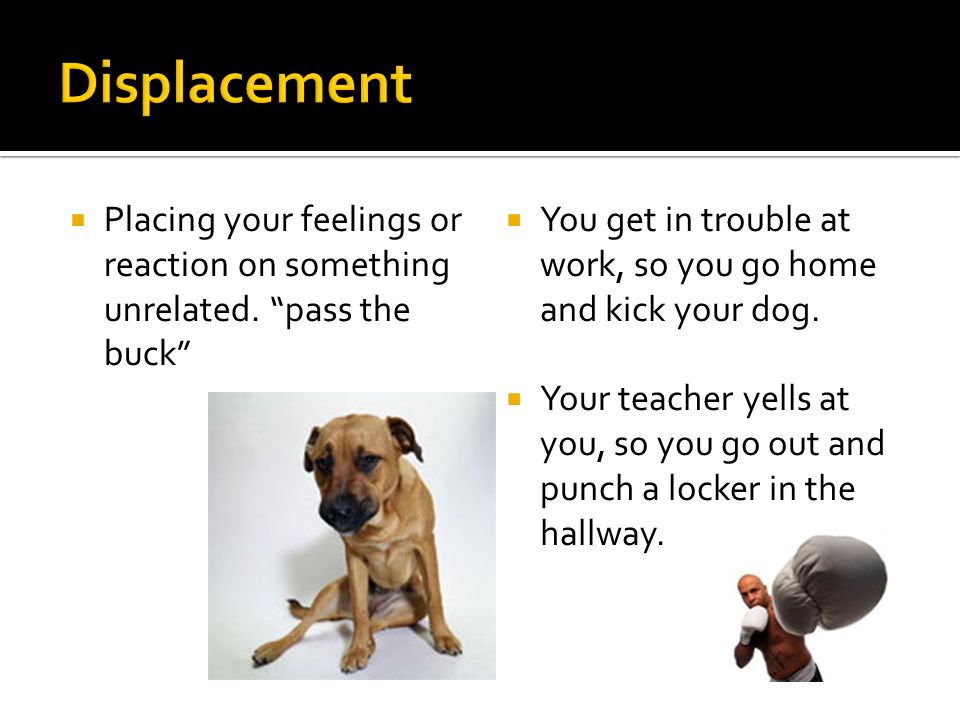 Displacement

Placing your feelings or reaction on something unrelated. “pass the buck”

You get in trouble at work, so you go home and kick your dog.

Your teacher yells at you, so you go out and punch a locker in the hallway.